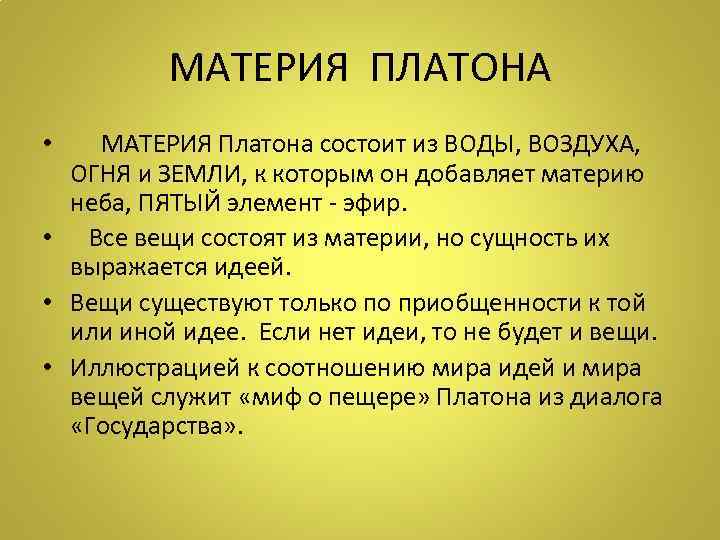 МАТЕРИЯ ПЛАТОНА

• МАТЕРИЯ Платона состоит из ВОДЫ, ВОЗДУХА, ОГНЯ и ЗЕМЛИ, к которым он добавляет материю неба, ПЯТЫЙ элемент - эфир.

• Все вещи состоят из материи, но сущность их выражается идеей.

• Вещи существуют только по приобщенности к той или иной идее. Если нет идеи, то не будет и вещи.

• Иллюстрацией к соотношению мира идей и мира вещей служит «миф о пещере» Платона из диалога «Государства».